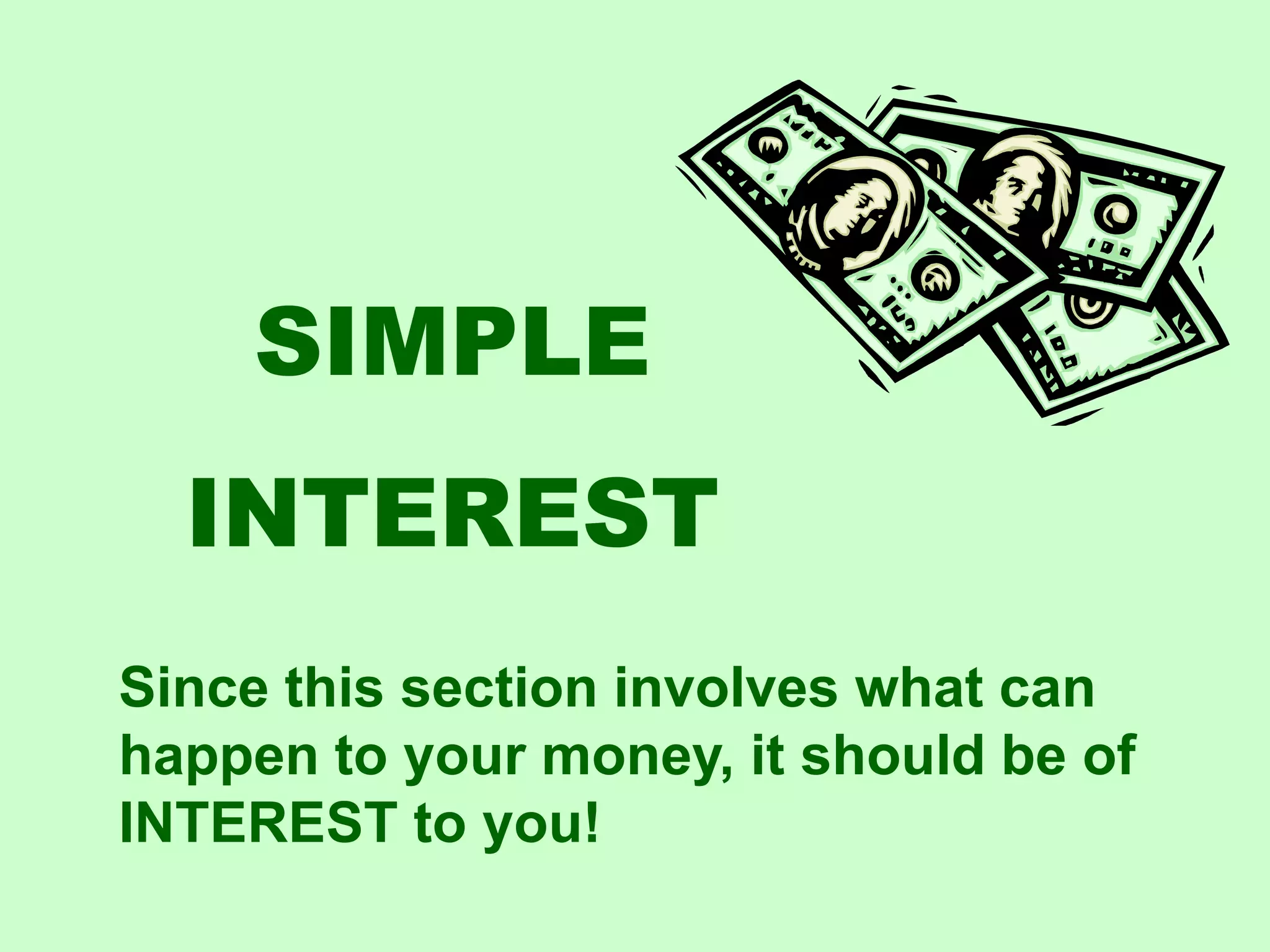 SIMPLE

INTEREST

Since this section involves what can happen to your money, it should be of INTEREST to you!